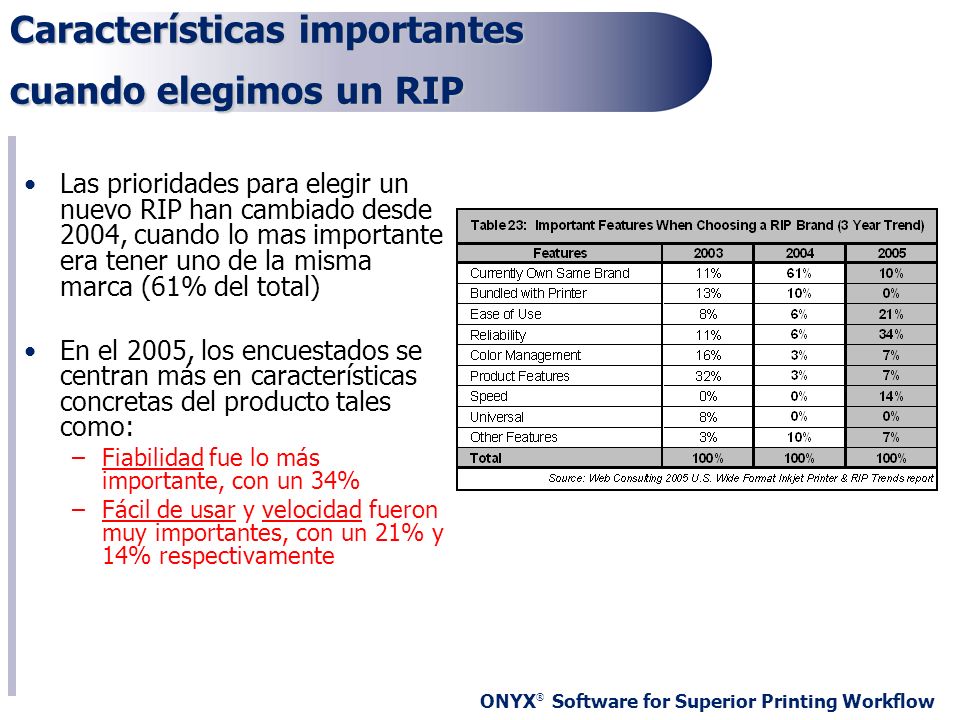 Características importantes cuando elegimos un RIP

• Las prioridades para elegir un nuevo RIP han cambiado desde 2004, cuando lo mas importante era tener uno de la misma marca (61% del total)

• En el 2005, los encuestados se centran más en características concretas del producto tales como:
– Fiabilidad fue lo más importante, con un 34%
– Fácil de usar y velocidad fueron muy importantes, con un 21% y 14% respectivamente

Table 23: Important Features When Choosing a RIP Brand (3 Year Trend)

| Features | 2003 | 2004 | 2005 |
|---|---|---|---|
| Currently Own Same Brand | 11% | 61% | 10% |
| Bundled with Printer | 13% | 10% | 0% |
| Ease of Use | 8% | 6% | 21% |
| Reliability | 11% | 6% | 34% |
| Color Management | 16% | 3% | 7% |
| Product Features | 32% | 3% | 7% |
| Speed | 0% | 0% | 14% |
| Universal | 8% | 0% | 0% |
| Other Features | 3% | 10% | 7% |
| Total | 100% | 100% | 100% |

Source: Web Consulting 2005 U.S. Wide Format Inkjet Printer & RIP Trends report

ONYX® Software for Superior Printing Workflow